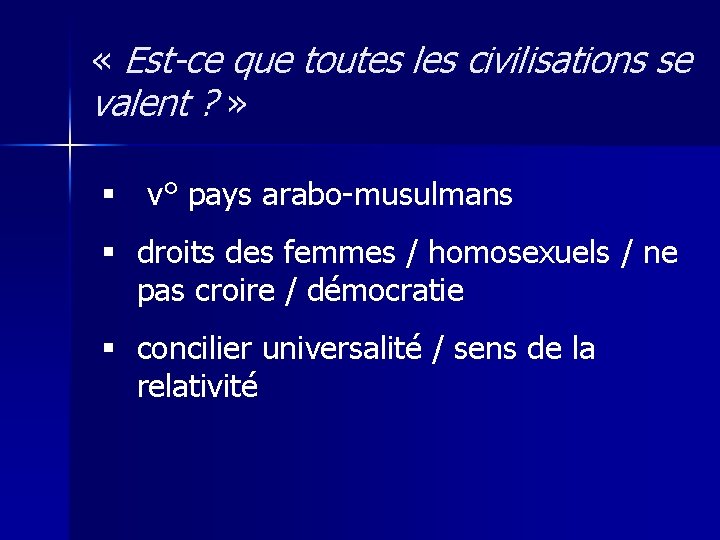 « Est-ce que toutes les civilisations se valent ? »

▪ v° pays arabo-musulmans

▪ droits des femmes / homosexuels / ne pas croire / démocratie

▪ concilier universalité / sens de la relativité